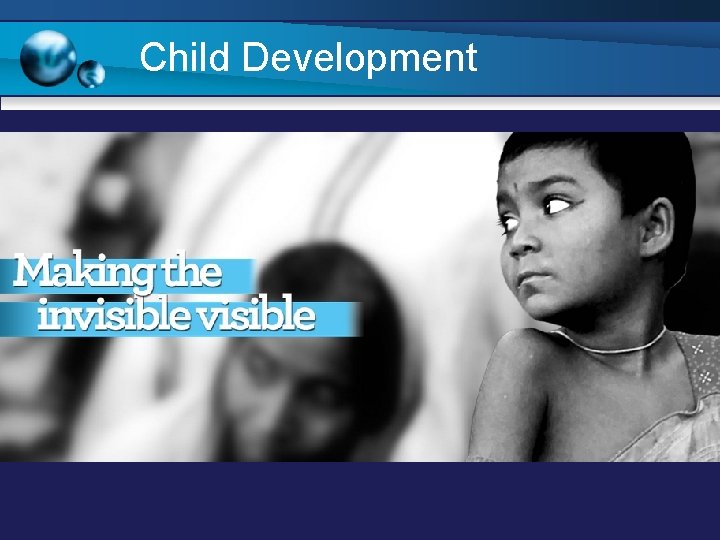 Child Development

Making the invisible visible